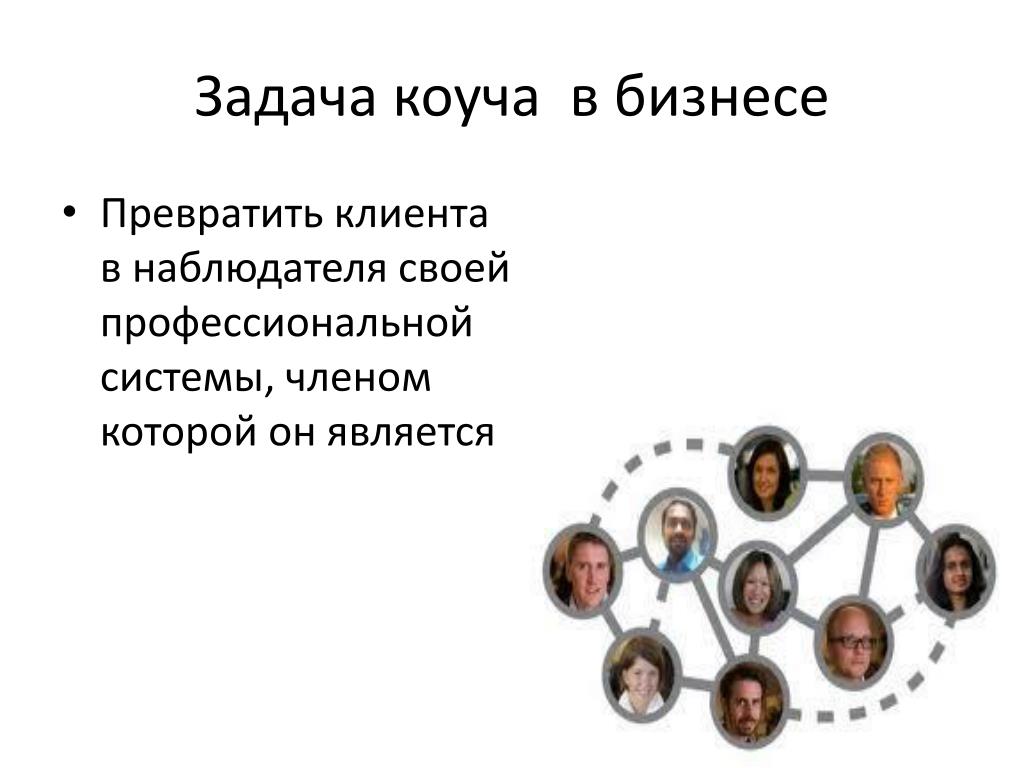 Задача коуча в бизнесе

• Превратить клиента в наблюдателя своей профессиональной системы, членом которой он является